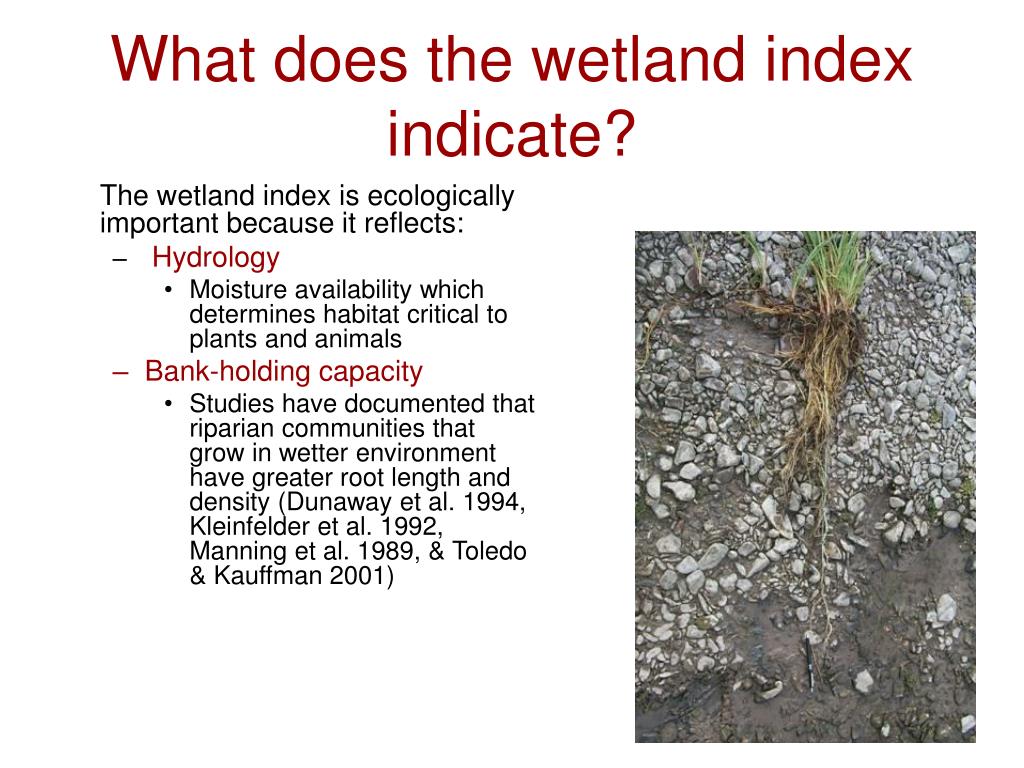 What does the wetland index indicate?

The wetland index is ecologically important because it reflects:

– Hydrology
  • Moisture availability which determines habitat critical to plants and animals
– Bank-holding capacity
  • Studies have documented that riparian communities that grow in wetter environment have greater root length and density (Dunaway et al. 1994, Kleinfelder et al. 1992, Manning et al. 1989, & Toledo & Kauffman 2001)